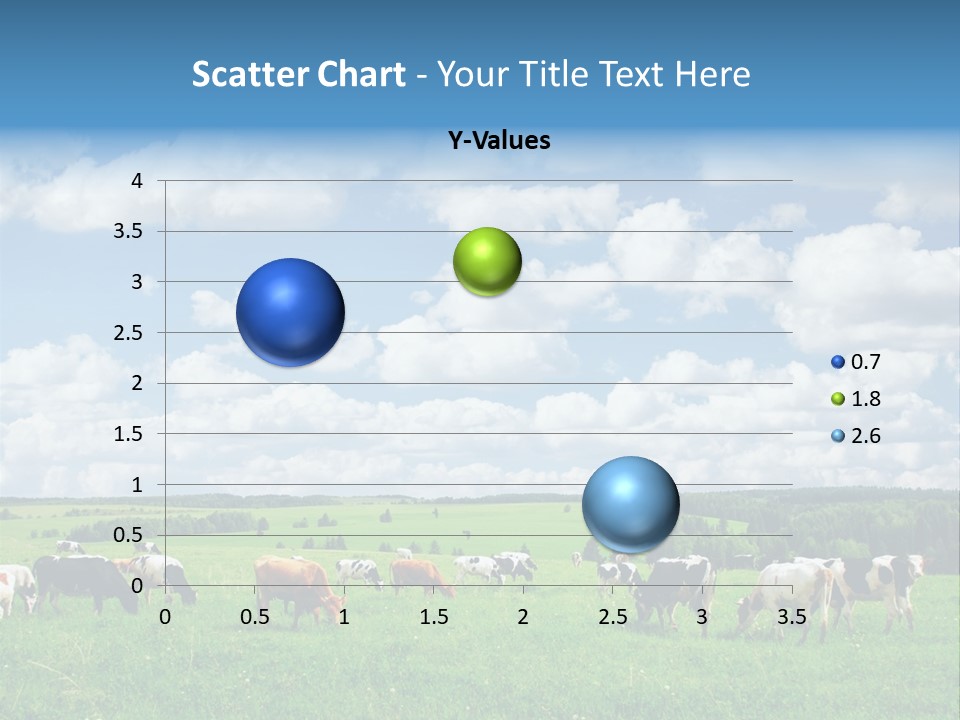 Scatter Chart - Your Title Text Here

Y-Values

4
3.5
3
2.5
2
1.5
1
0.5
0

0 0.5 1 1.5 2 2.5 3 3.5

0.7
1.8
2.6